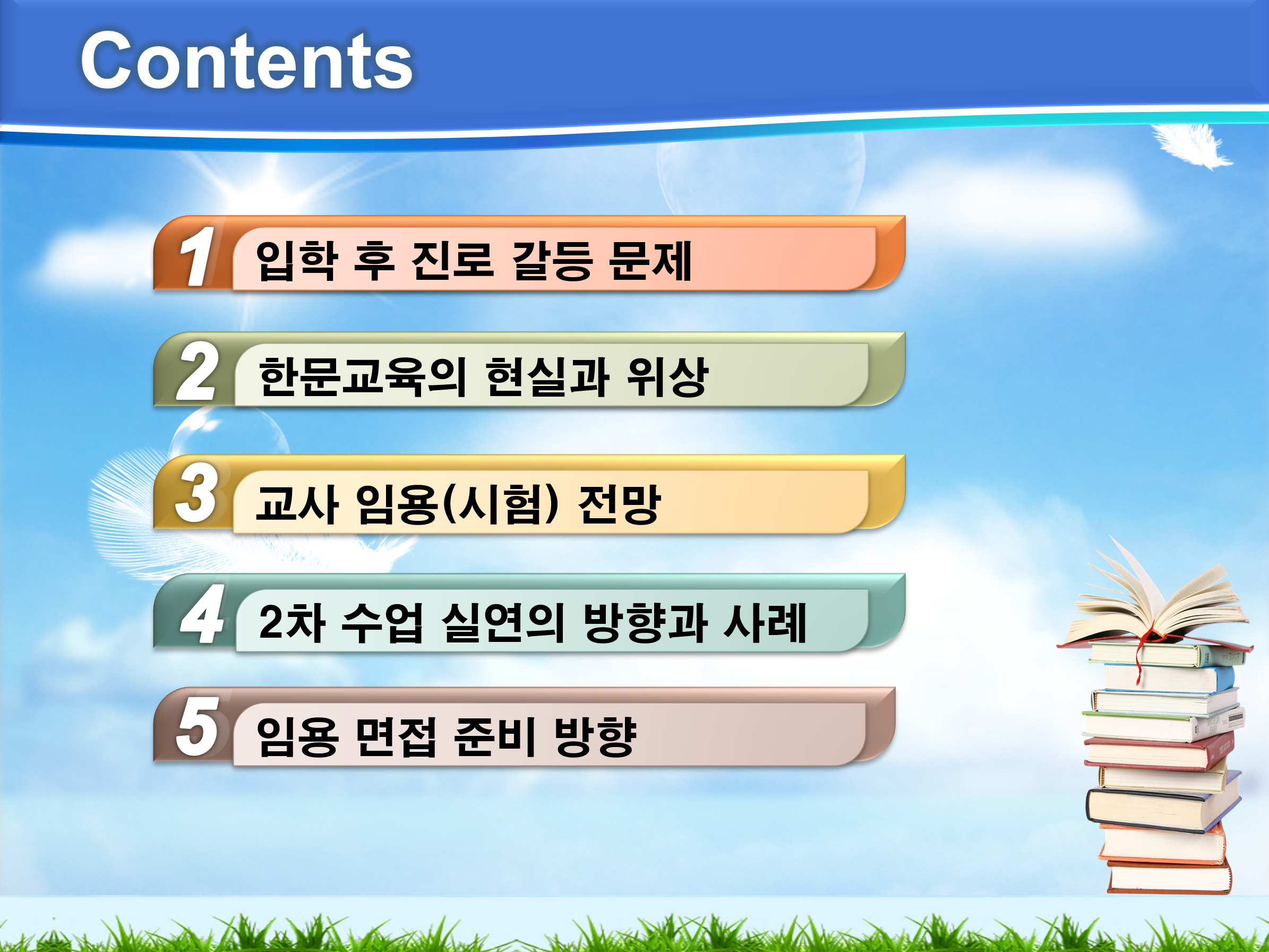 Contents

1 입학 후 진로 갈등 문제

2 한문교육의 현실과 위상

3 교사 임용(시험) 전망

4 2차 수업 실연의 방향과 사례

5 임용 면접 준비 방향